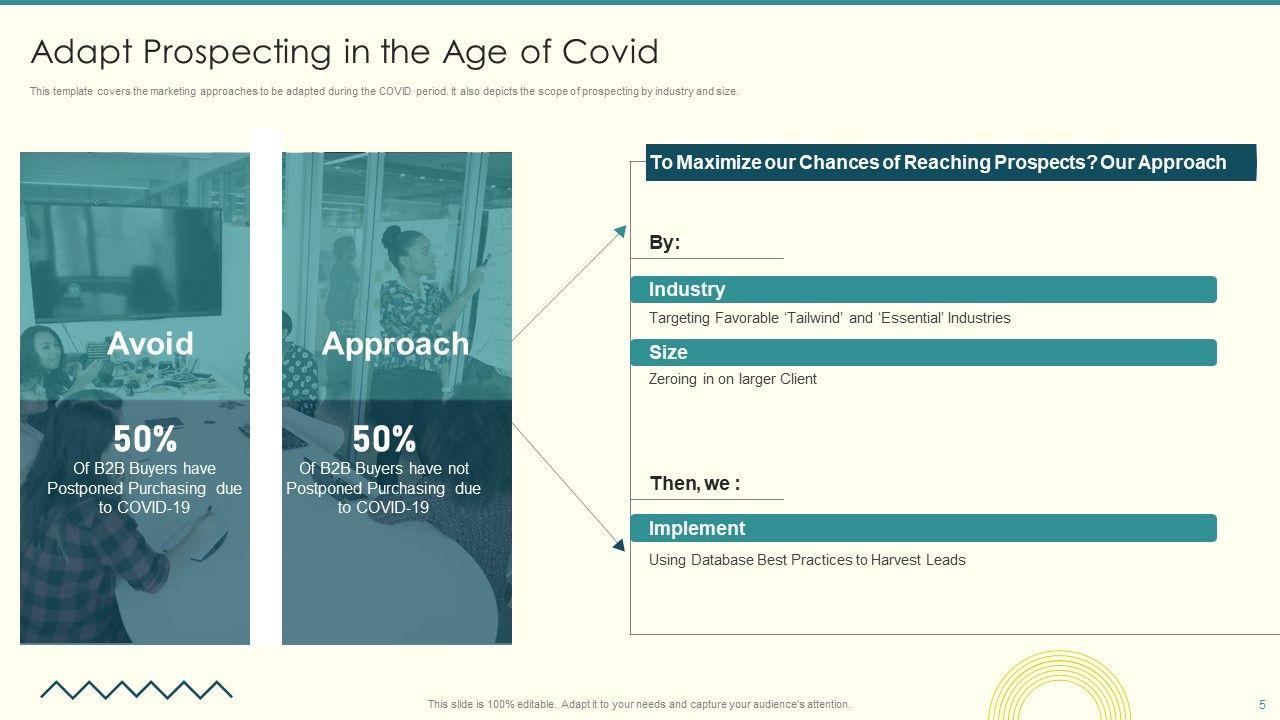 Adapt Prospecting in the Age of Covid

This template covers the marketing approaches to be adapted during the COVID period. It also depicts the scope of prospecting by industry and size.

Avoid

50%
Of B2B Buyers have Postponed Purchasing due to COVID-19

Approach

50%
Of B2B Buyers have not Postponed Purchasing due to COVID-19

To Maximize our Chances of Reaching Prospects? Our Approach

By:

Industry
Targeting Favorable 'Tailwind' and 'Essential' Industries

Size
Zeroing in on larger Client

Then, we :

Implement
Using Database Best Practices to Harvest Leads

This slide is 100% editable. Adapt it to your needs and capture your audience's attention.

5